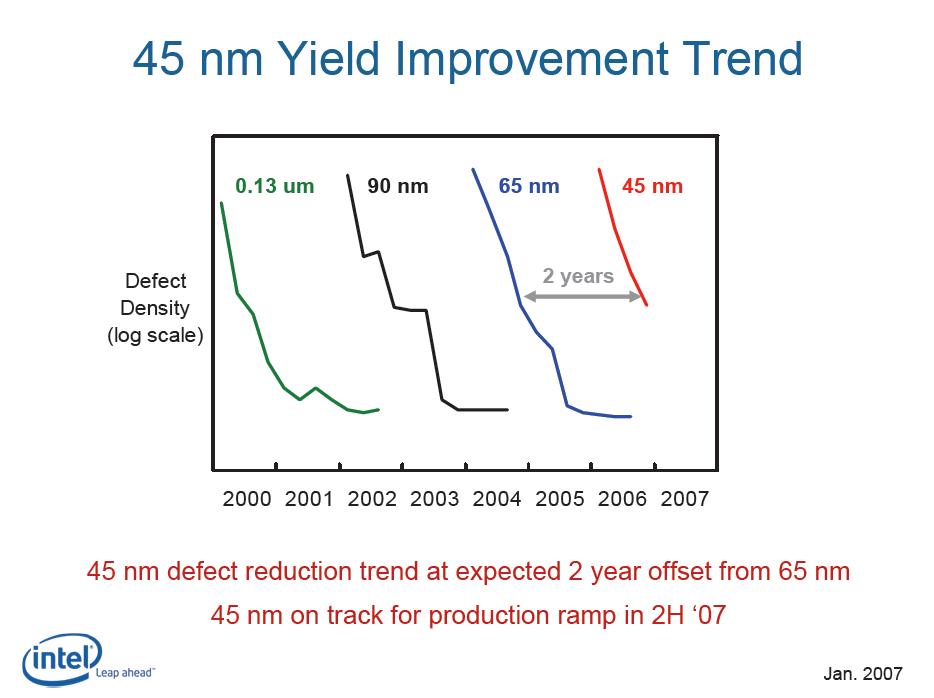 45 nm Yield Improvement Trend

0.13 um
90 nm
65 nm
45 nm

2 years

Defect Density (log scale)

2000 2001 2002 2003 2004 2005 2006 2007

45 nm defect reduction trend at expected 2 year offset from 65 nm

45 nm on track for production ramp in 2H '07

intel Leap ahead™

Jan. 2007